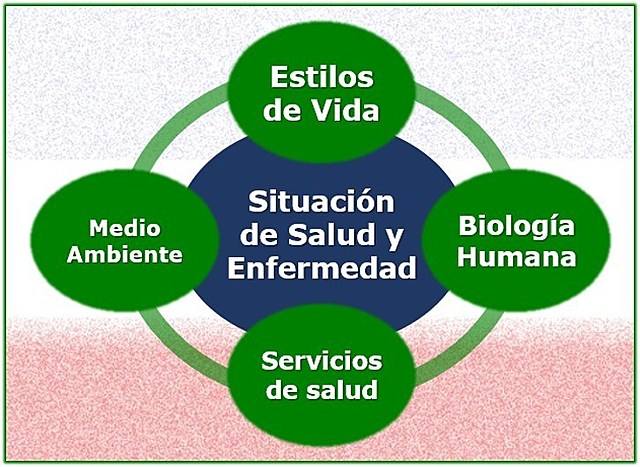 Estilos de Vida

Medio Ambiente

Situación de Salud y Enfermedad

Biología Humana

Servicios de salud